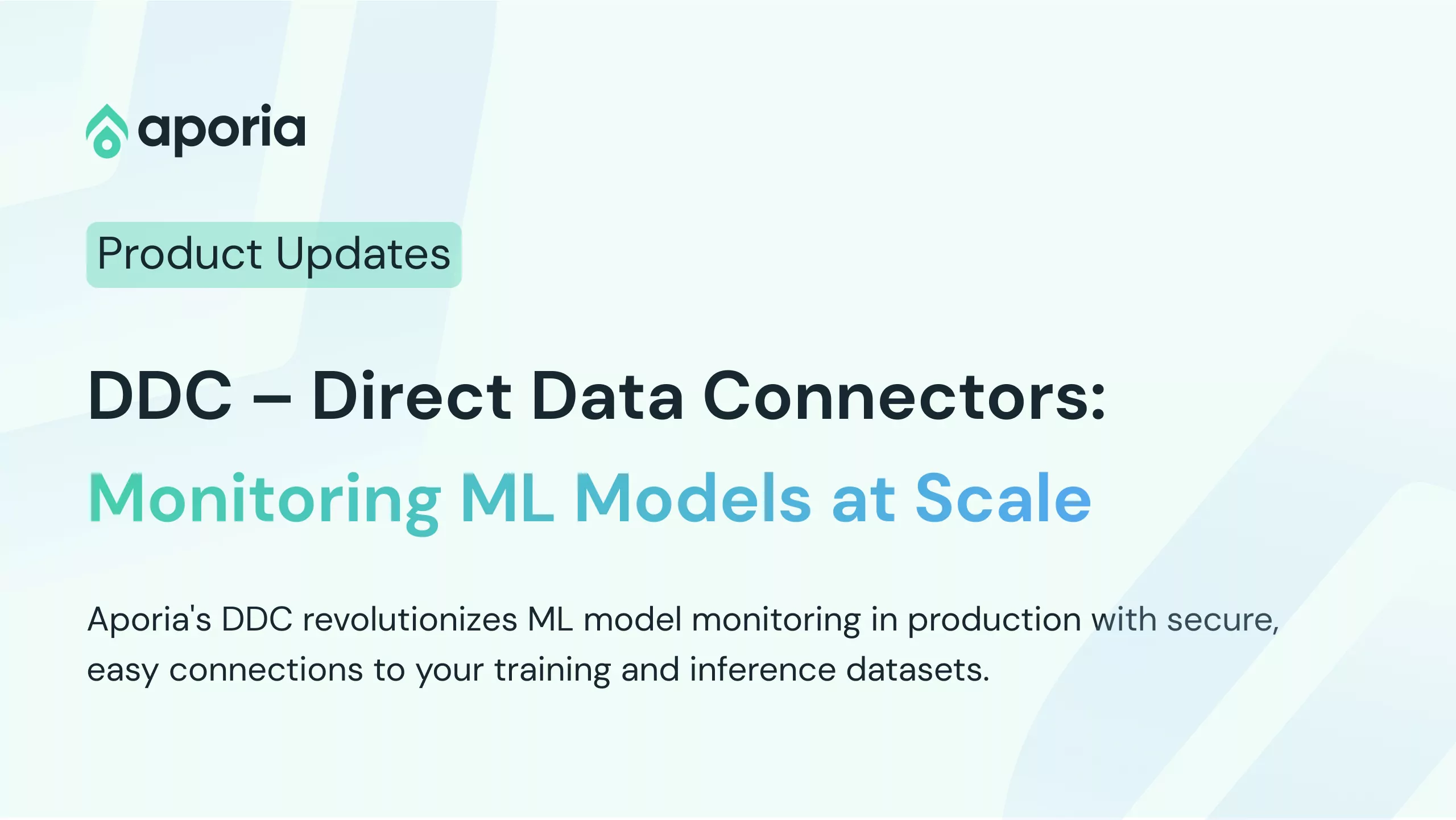 aporia

Product Updates

DDC – Direct Data Connectors:
Monitoring ML Models at Scale

Aporia's DDC revolutionizes ML model monitoring in production with secure, easy connections to your training and inference datasets.